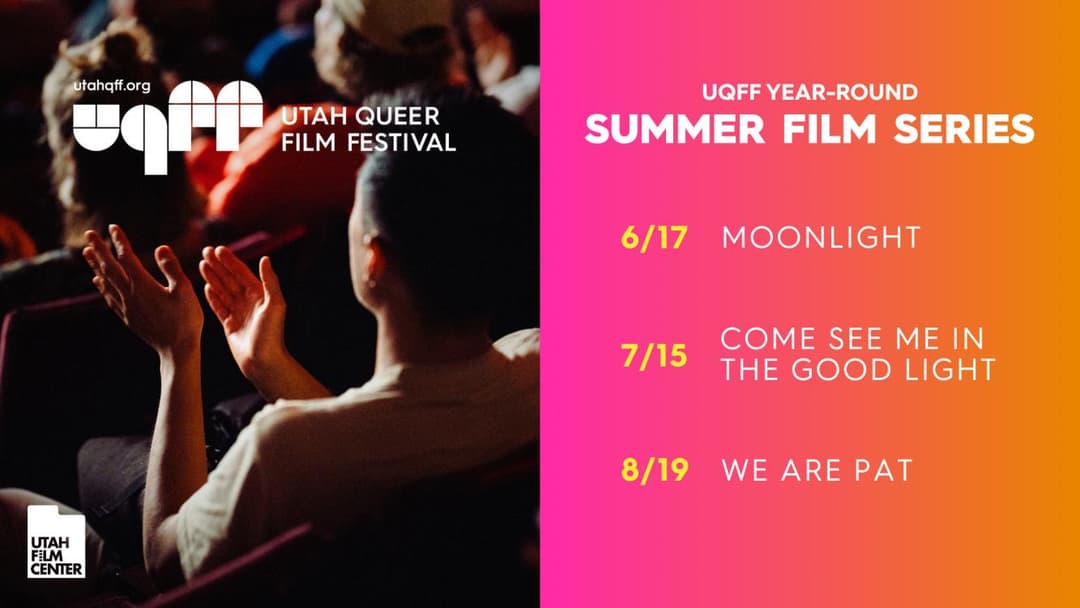 utahqff.org
uqff UTAH QUEER FILM FESTIVAL

UTAH FILM CENTER

UQFF YEAR-ROUND
SUMMER FILM SERIES

6/17 MOONLIGHT

7/15 COME SEE ME IN THE GOOD LIGHT

8/19 WE ARE PAT